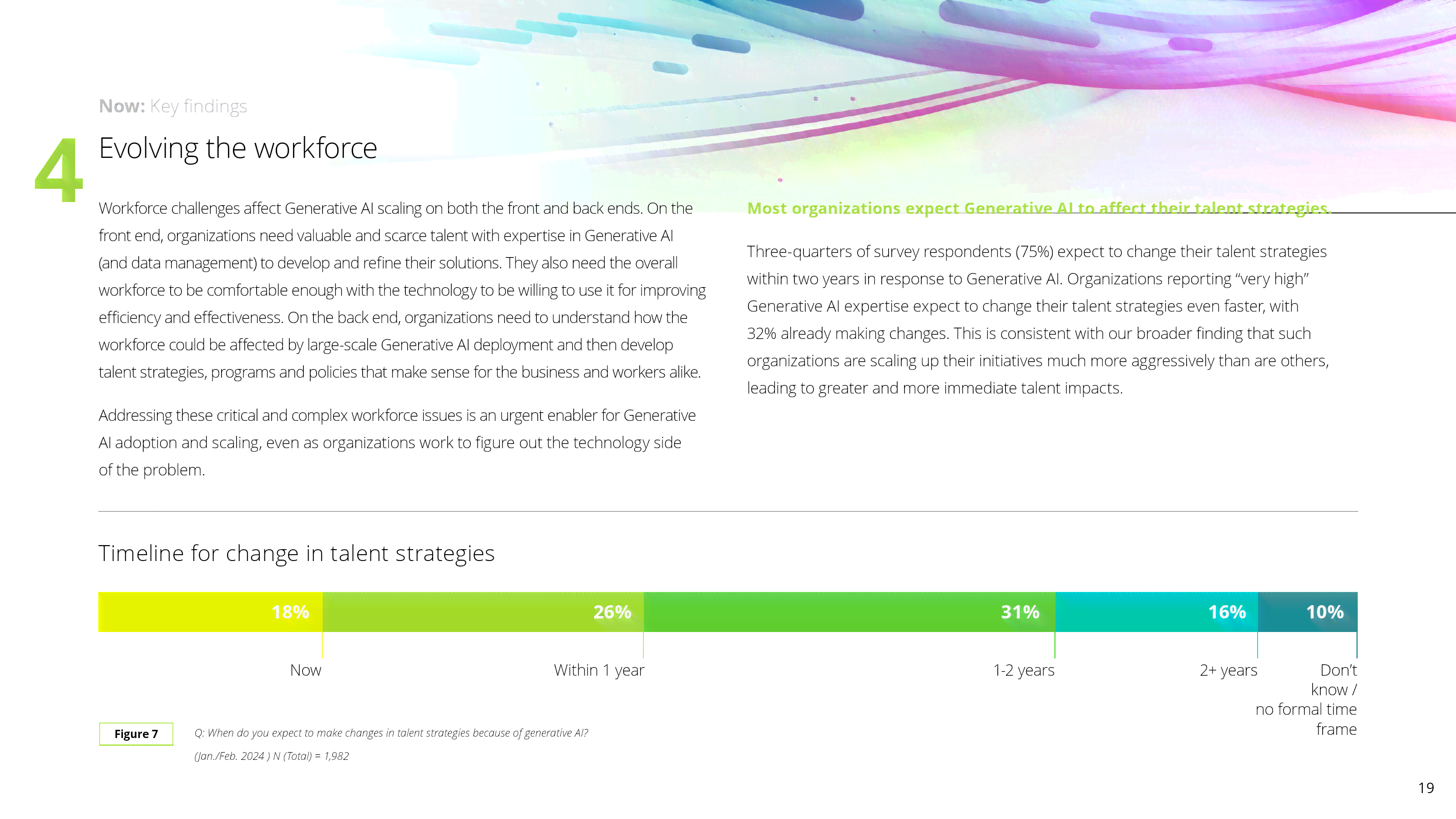 Now: Key findings

4

Evolving the workforce

Workforce challenges affect Generative AI scaling on both the front and back ends. On the front end, organizations need valuable and scarce talent with expertise in Generative AI (and data management) to develop and refine their solutions. They also need the overall workforce to be comfortable enough with the technology to be willing to use it for improving efficiency and effectiveness. On the back end, organizations need to understand how the workforce could be affected by large-scale Generative AI deployment and then develop talent strategies, programs and policies that make sense for the business and workers alike.

Addressing these critical and complex workforce issues is an urgent enabler for Generative AI adoption and scaling, even as organizations work to figure out the technology side of the problem.

Most organizations expect Generative AI to affect their talent strategies.

Three-quarters of survey respondents (75%) expect to change their talent strategies within two years in response to Generative AI. Organizations reporting “very high” Generative AI expertise expect to change their talent strategies even faster, with 32% already making changes. This is consistent with our broader finding that such organizations are scaling up their initiatives much more aggressively than are others, leading to greater and more immediate talent impacts.

Timeline for change in talent strategies

18% 26% 31% 16% 10%

Now Within 1 year 1-2 years 2+ years Don’t know / no formal time frame

Figure 7

Q: When do you expect to make changes in talent strategies because of generative AI?

(Jan./Feb. 2024 ) N (Total) = 1,982

19